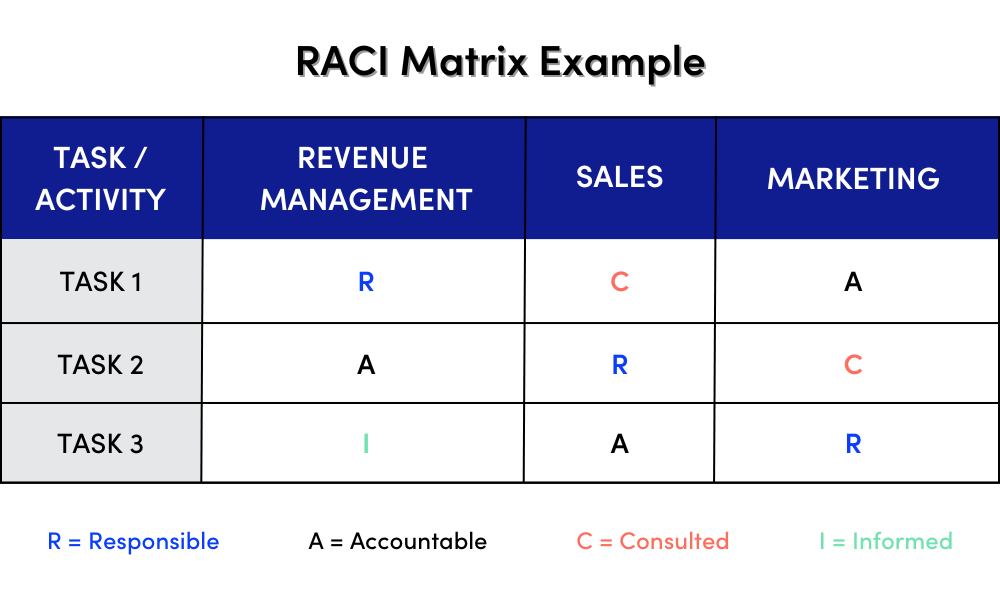 RACI Matrix Example

| TASK / ACTIVITY | REVENUE MANAGEMENT | SALES | MARKETING |
|---|---|---|---|
| TASK 1 | R | C | A |
| TASK 2 | A | R | C |
| TASK 3 | I | A | R |

R = Responsible A = Accountable C = Consulted I = Informed